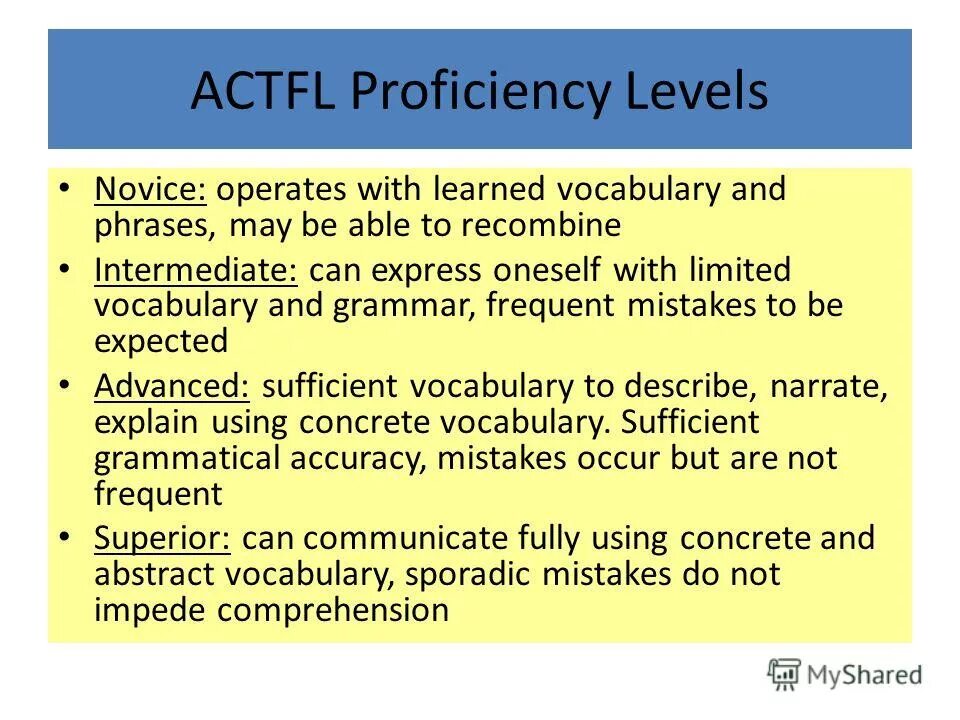 ACTFL Proficiency Levels

• Novice: operates with learned vocabulary and phrases, may be able to recombine

• Intermediate: can express oneself with limited vocabulary and grammar, frequent mistakes to be expected

• Advanced: sufficient vocabulary to describe, narrate, explain using concrete vocabulary. Sufficient grammatical accuracy, mistakes occur but are not frequent

• Superior: can communicate fully using concrete and abstract vocabulary, sporadic mistakes do not impede comprehension

MyShared